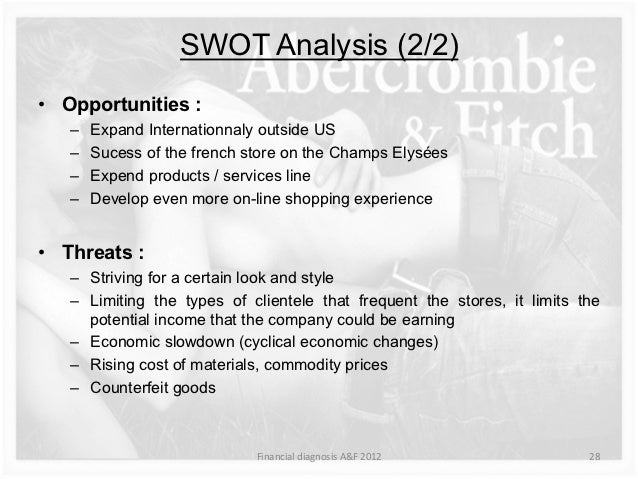 SWOT Analysis (2/2)

Abercrombie & Fitch

• **Opportunities :**
– Expand Internationnaly outside US
– Sucess of the french store on the Champs Elysées
– Expend products / services line
– Develop even more on-line shopping experience

• **Threats :**
– Striving for a certain look and style
– Limiting the types of clientele that frequent the stores, it limits the potential income that the company could be earning
– Economic slowdown (cyclical economic changes)
– Rising cost of materials, commodity prices
– Counterfeit goods

Financial diagnosis A&F 2012

28